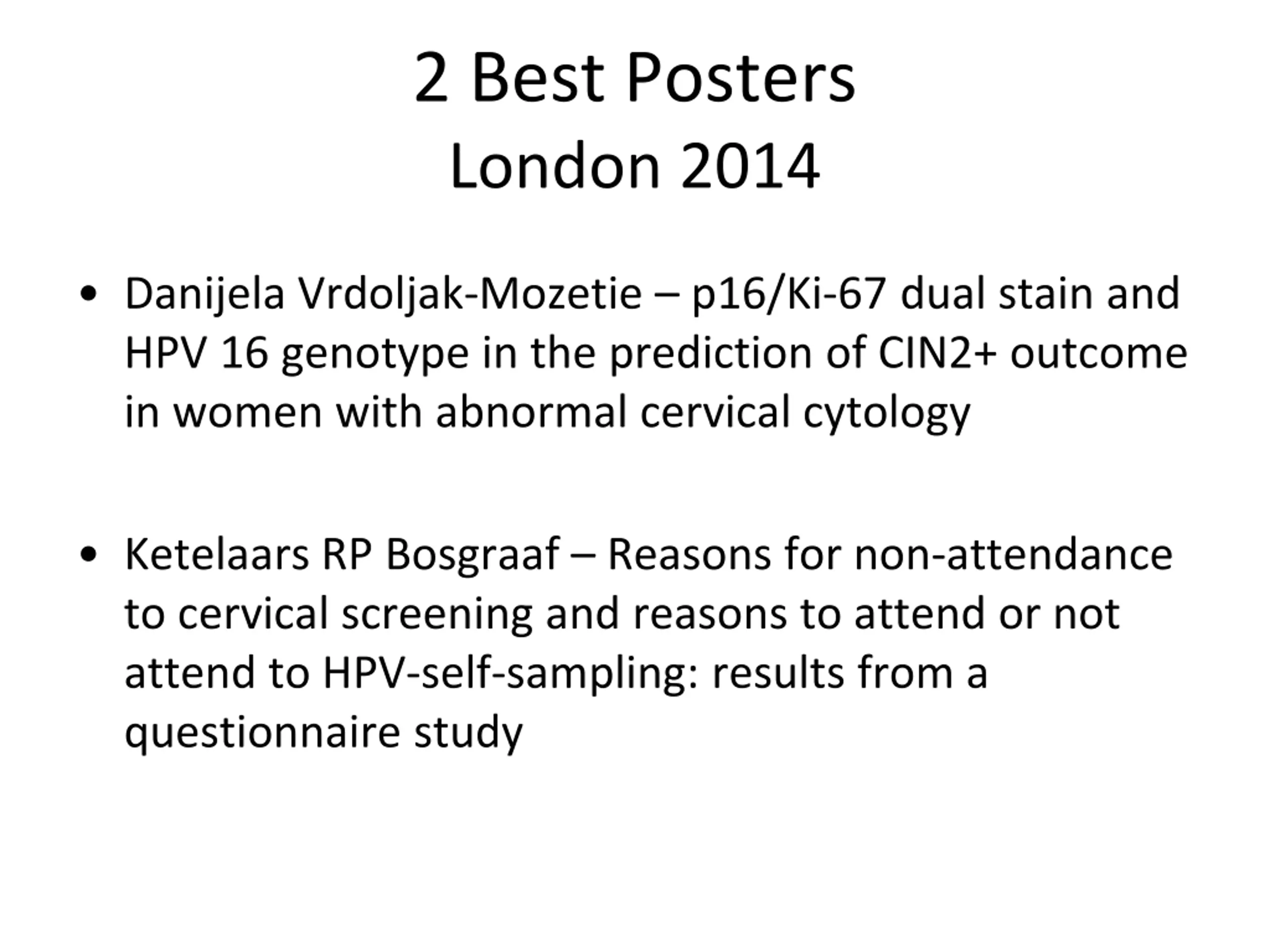 2 Best Posters
London 2014

• Danijela Vrdoljak-Mozetie – p16/Ki-67 dual stain and HPV 16 genotype in the prediction of CIN2+ outcome in women with abnormal cervical cytology

• Ketelaars RP Bosgraaf – Reasons for non-attendance to cervical screening and reasons to attend or not attend to HPV-self-sampling: results from a questionnaire study